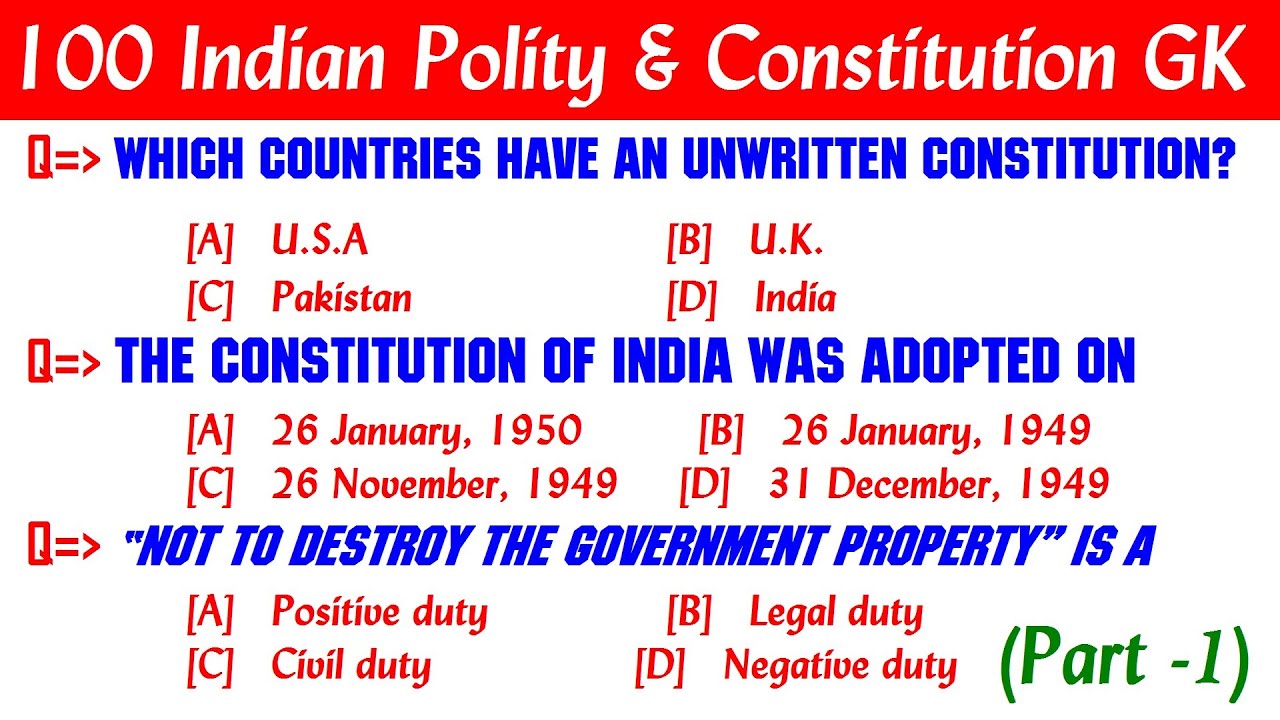 100 Indian Polity & Constitution GK

Q=> WHICH COUNTRIES HAVE AN UNWRITTEN CONSTITUTION?

[A] U.S.A
[B] U.K.
[C] Pakistan
[D] India

Q=> THE CONSTITUTION OF INDIA WAS ADOPTED ON

[A] 26 January, 1950
[B] 26 January, 1949
[C] 26 November, 1949
[D] 31 December, 1949

Q=> "NOT TO DESTROY THE GOVERNMENT PROPERTY" IS A

[A] Positive duty
[B] Legal duty
[C] Civil duty
[D] Negative duty

(Part -1)